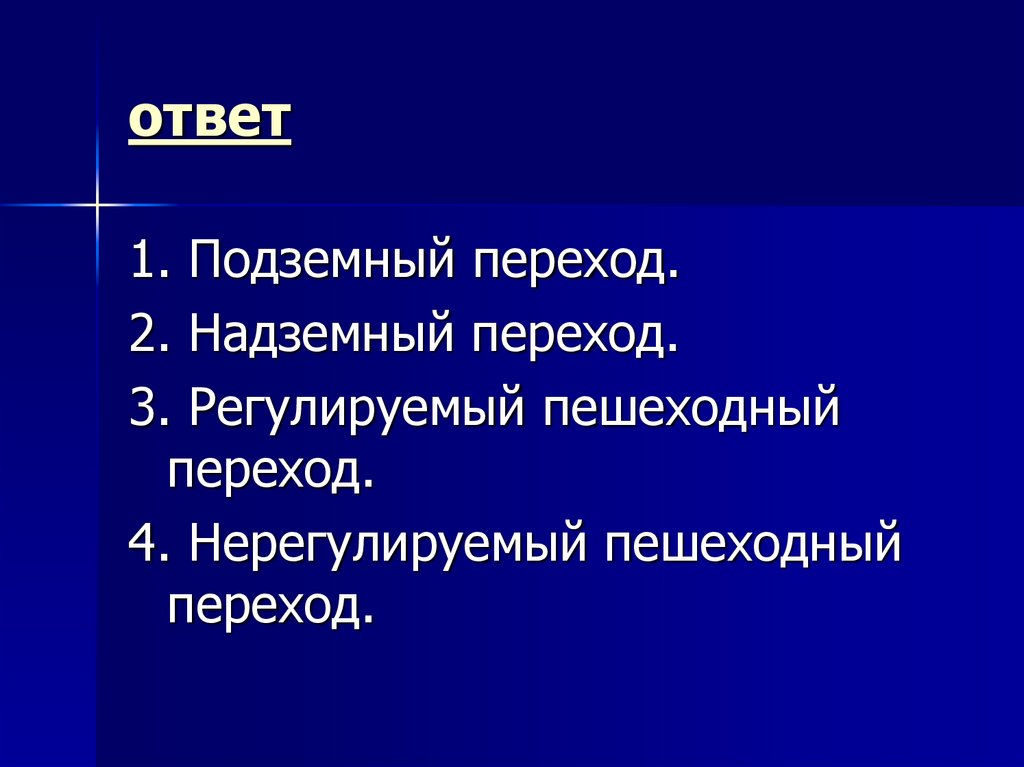 ответ

1. Подземный переход.
2. Надземный переход.
3. Регулируемый пешеходный переход.
4. Нерегулируемый пешеходный переход.